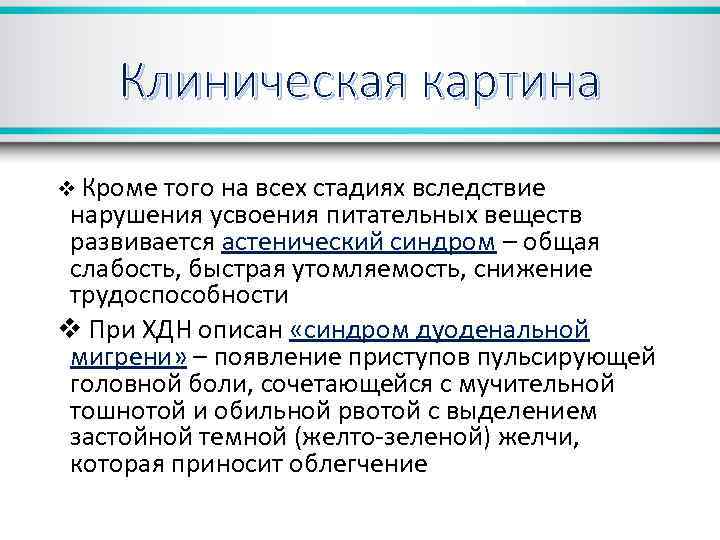 Клиническая картина

❖ Кроме того на всех стадиях вследствие нарушения усвоения питательных веществ развивается астенический синдром – общая слабость, быстрая утомляемость, снижение трудоспособности

❖ При ХДН описан «синдром дуоденальной мигрени» – появление приступов пульсирующей головной боли, сочетающейся с мучительной тошнотой и обильной рвотой с выделением застойной темной (желто-зеленой) желчи, которая приносит облегчение